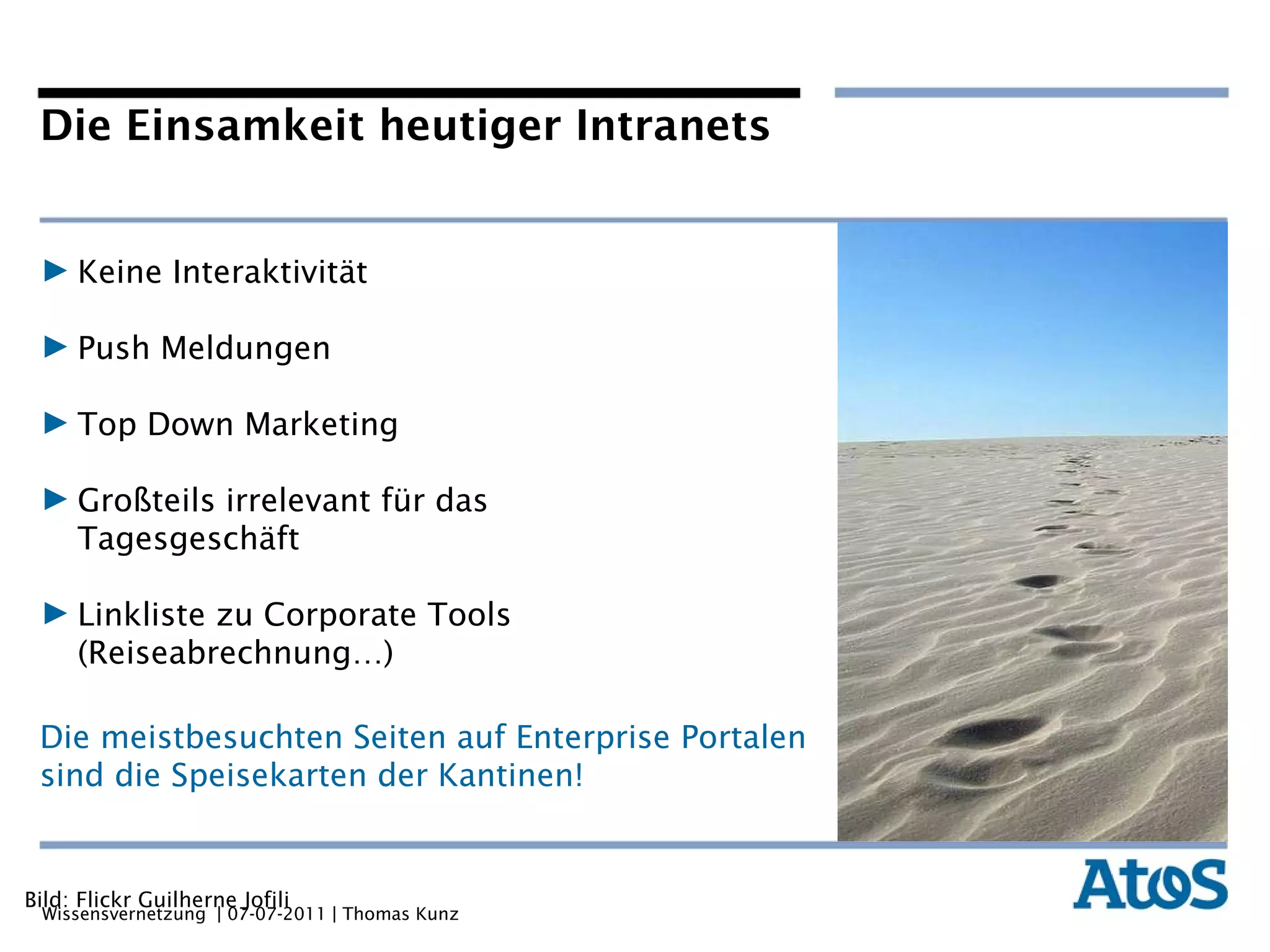 Die Einsamkeit heutiger Intranets

▶ Keine Interaktivität

▶ Push Meldungen

▶ Top Down Marketing

▶ Großteils irrelevant für das Tagesgeschäft

▶ Linkliste zu Corporate Tools (Reiseabrechnung…)

Die meistbesuchten Seiten auf Enterprise Portalen sind die Speisekarten der Kantinen!

Bild: Flickr Guilherne Jofili

Wissensvernetzung | 07-07-2011 | Thomas Kunz

Atos